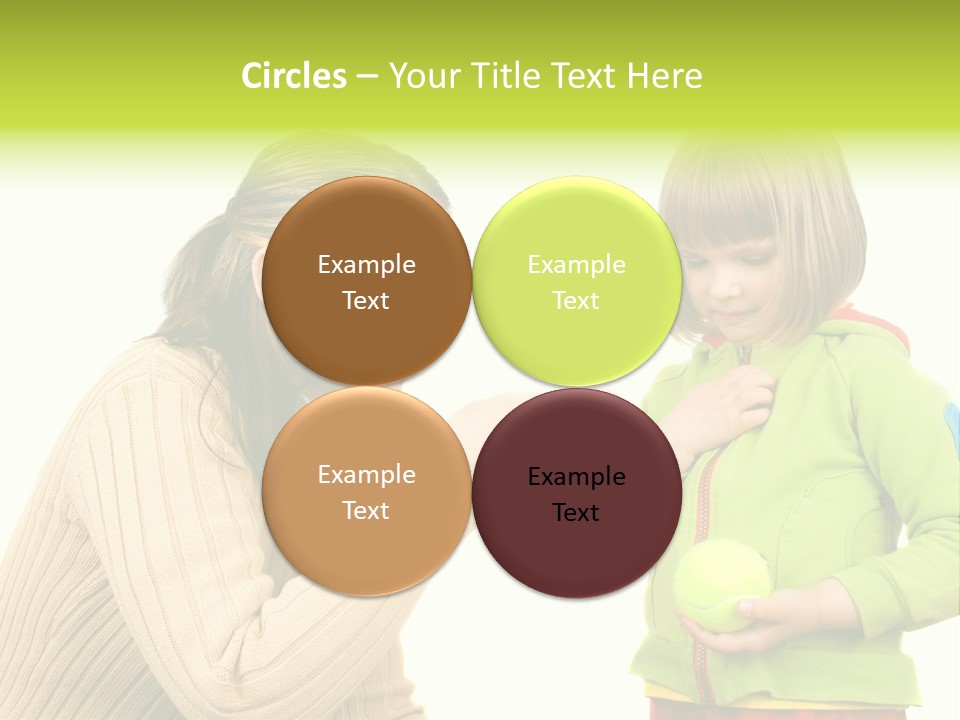 Circles – Your Title Text Here

Example Text

Example Text

Example Text

Example Text